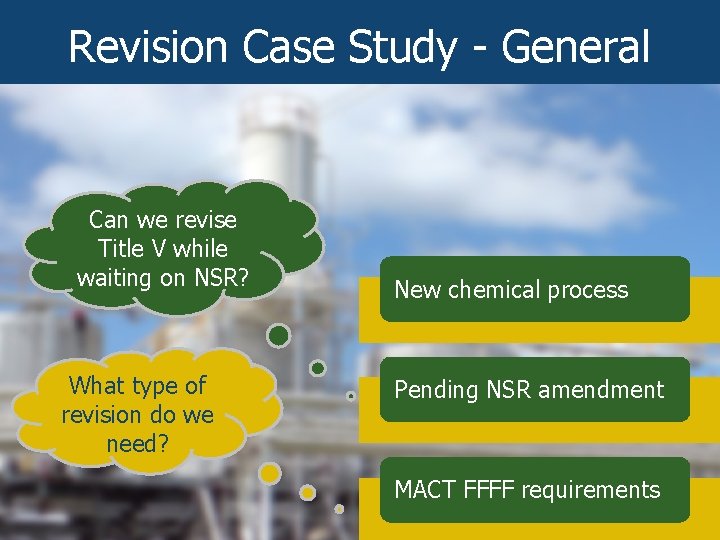 Revision Case Study - General

Can we revise Title V while waiting on NSR?

What type of revision do we need?

New chemical process

Pending NSR amendment

MACT FFFF requirements